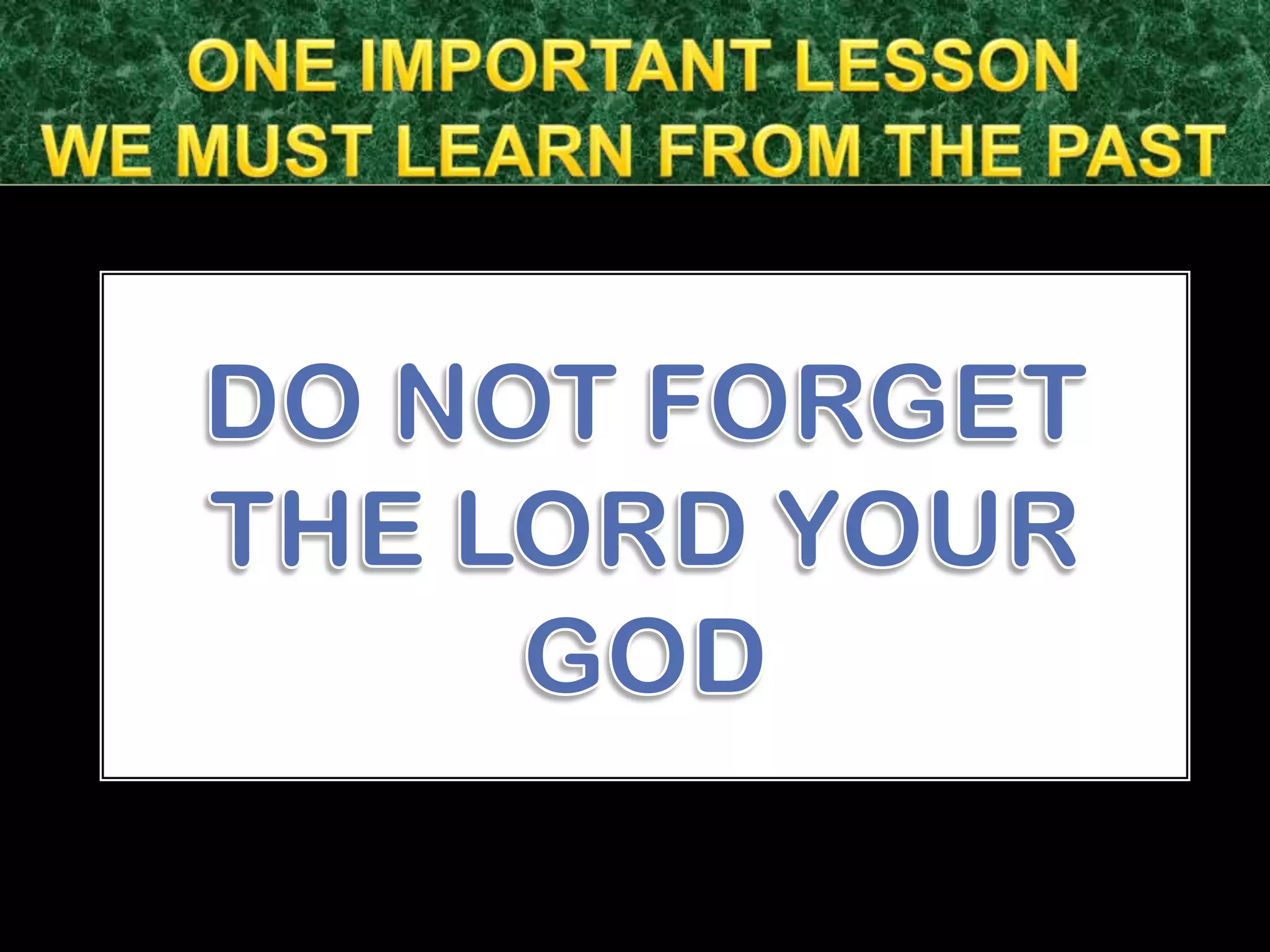 ONE IMPORTANT LESSON WE MUST LEARN FROM THE PAST

DO NOT FORGET THE LORD YOUR GOD